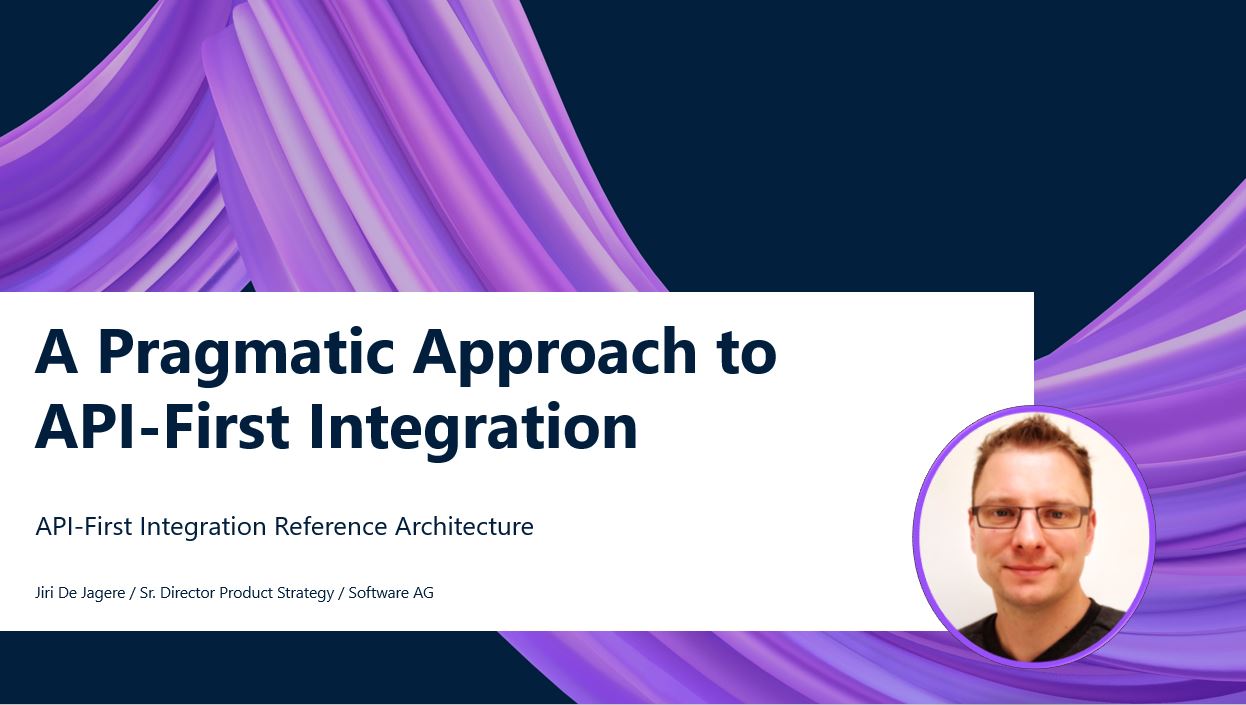 A Pragmatic Approach to API-First Integration

API-First Integration Reference Architecture

Jiri De Jagere / Sr. Director Product Strategy / Software AG